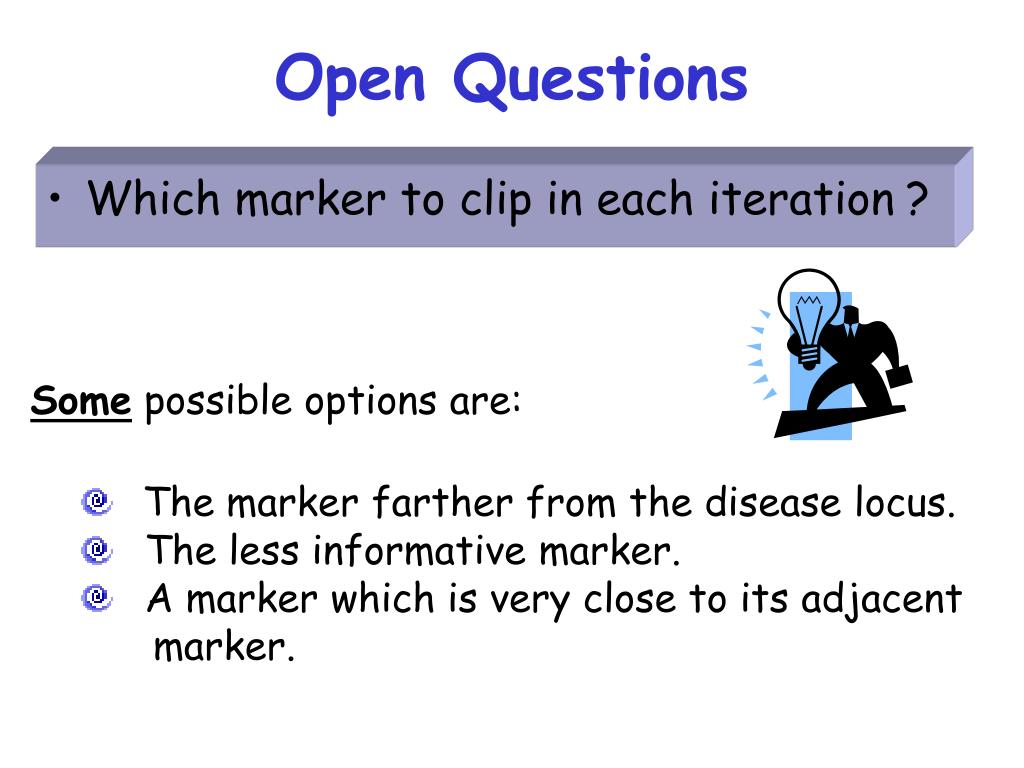 Open Questions

• Which marker to clip in each iteration ?

Some possible options are:

The marker farther from the disease locus.
The less informative marker.
A marker which is very close to its adjacent marker.